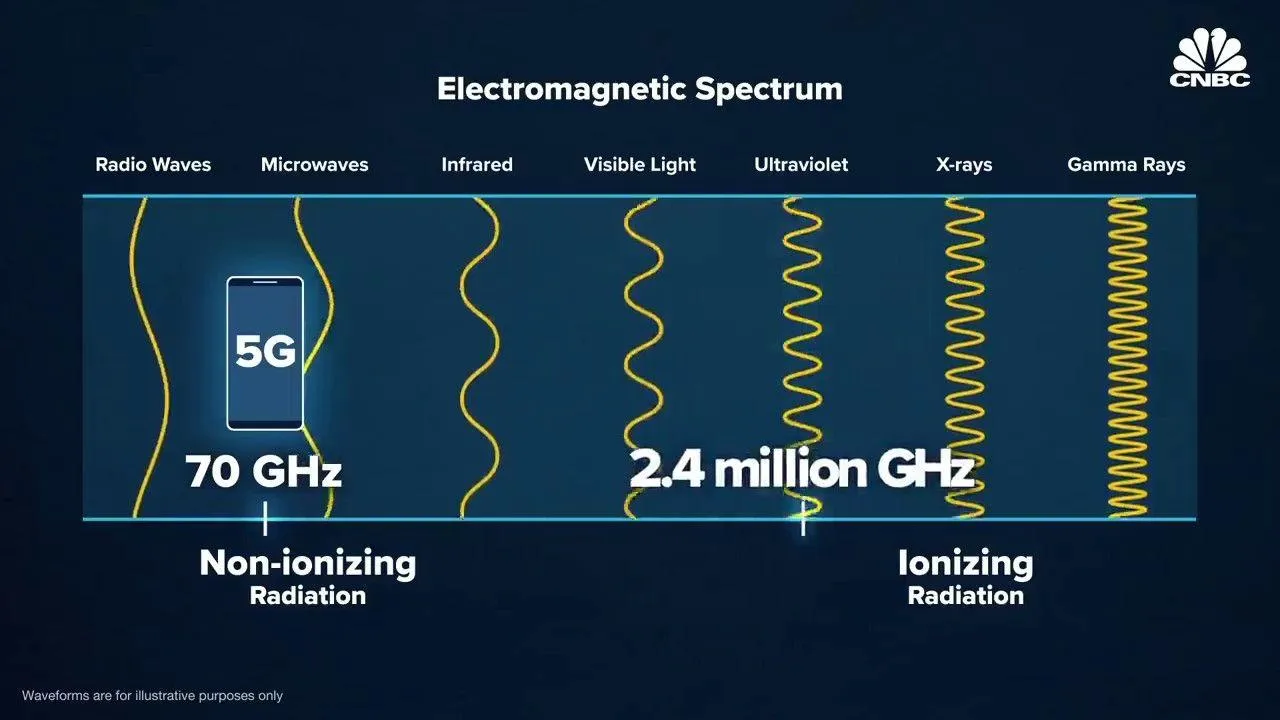 CNBC

Electromagnetic Spectrum

Radio Waves Microwaves Infrared Visible Light Ultraviolet X-rays Gamma Rays

5G

70 GHz

2.4 million GHz

Non-ionizing Radiation

Ionizing Radiation

Waveforms are for illustrative purposes only